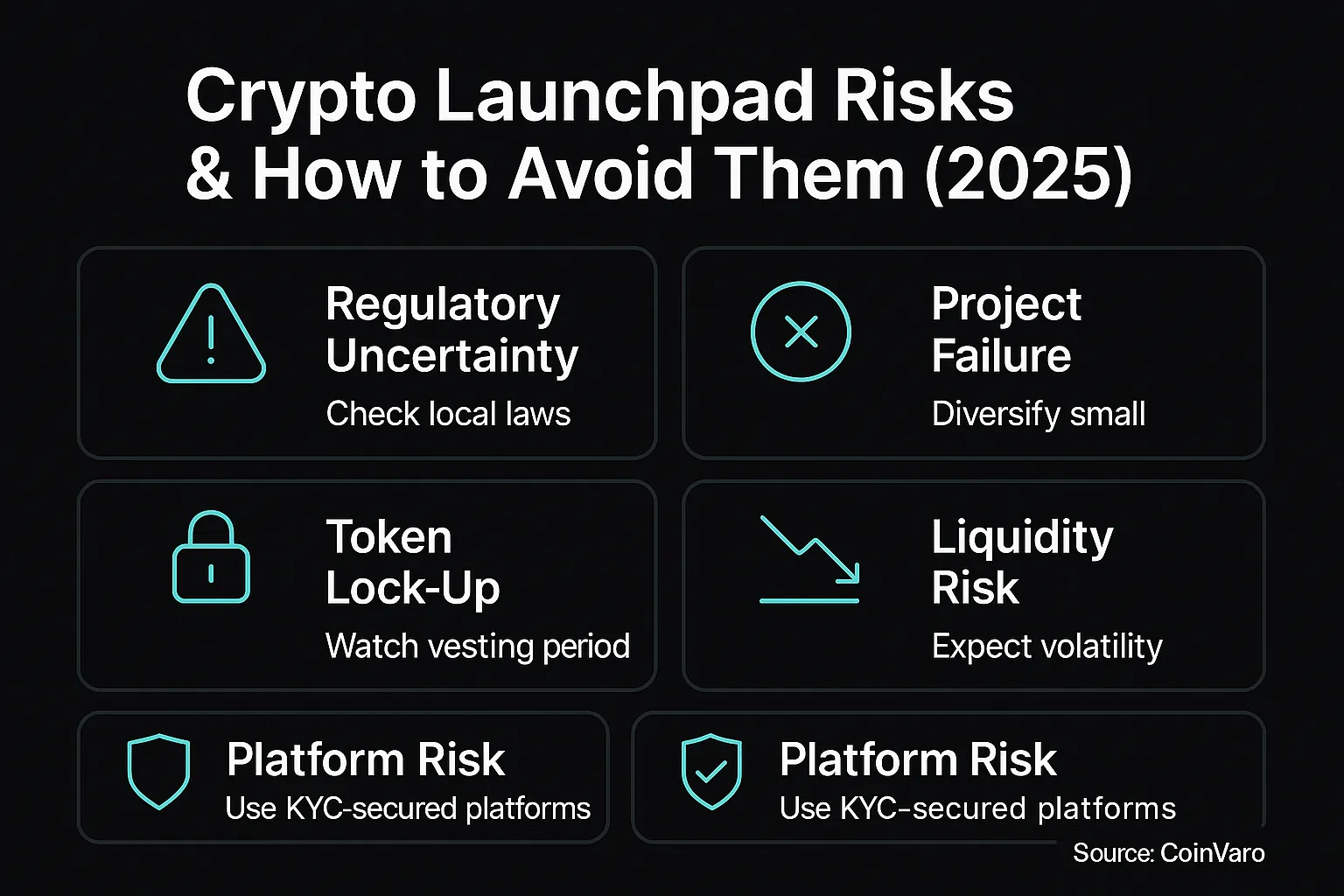 Crypto Launchpad Risks & How to Avoid Them (2025)

Regulatory Uncertainty
Check local laws

Project Failure
Diversify small

Token Lock-Up
Watch vesting period

Liquidity Risk
Expect volatility

Platform Risk
Use KYC-secured platforms

Platform Risk
Use KYC-secured platforms

Source: CoinVaro